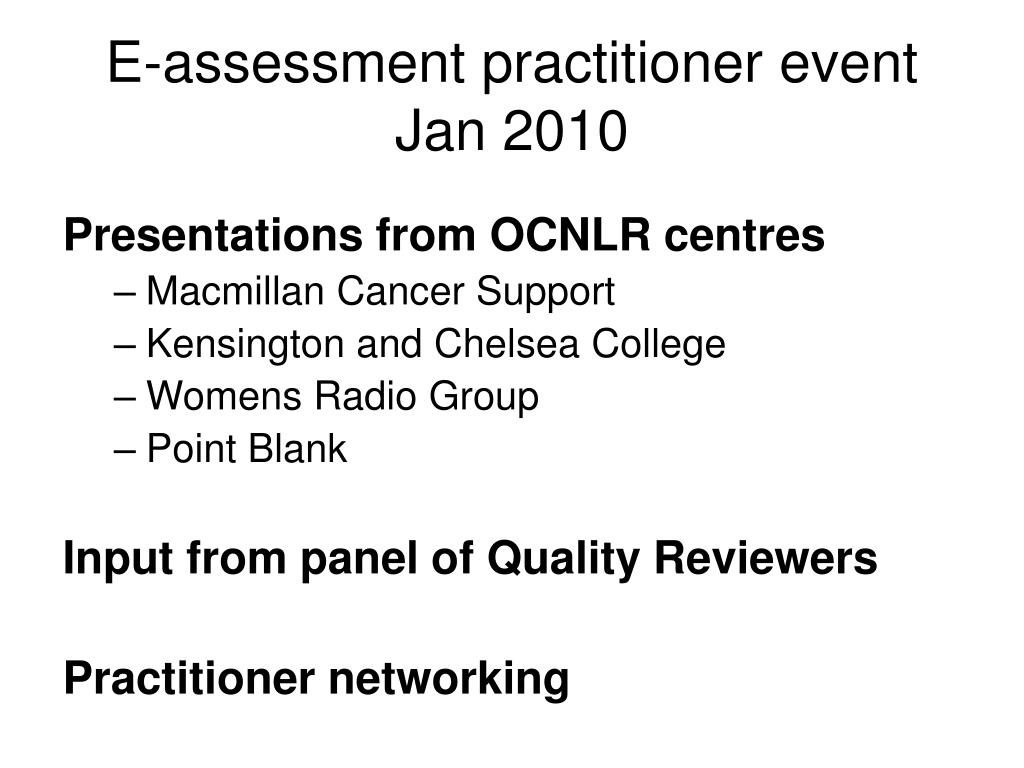 E-assessment practitioner event Jan 2010

Presentations from OCNLR centres
– Macmillan Cancer Support
– Kensington and Chelsea College
– Womens Radio Group
– Point Blank

Input from panel of Quality Reviewers

Practitioner networking